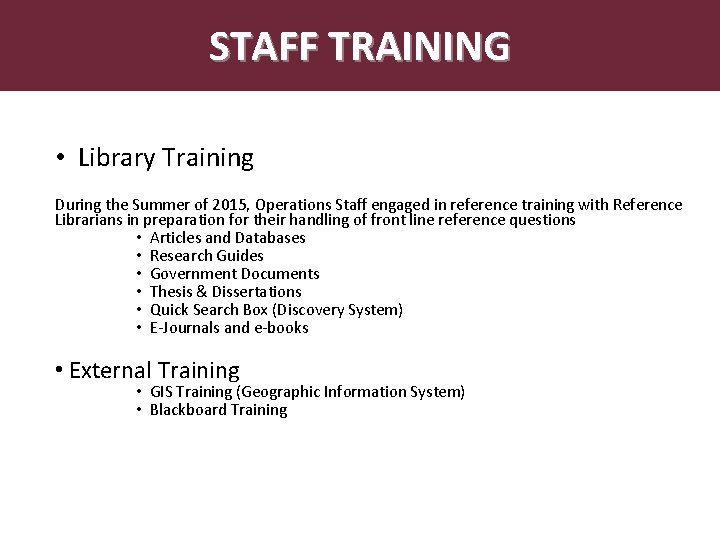 STAFF TRAINING

• Library Training

During the Summer of 2015, Operations Staff engaged in reference training with Reference Librarians in preparation for their handling of front line reference questions

• Articles and Databases
• Research Guides
• Government Documents
• Thesis & Dissertations
• Quick Search Box (Discovery System)
• E-Journals and e-books

• External Training

• GIS Training (Geographic Information System)
• Blackboard Training